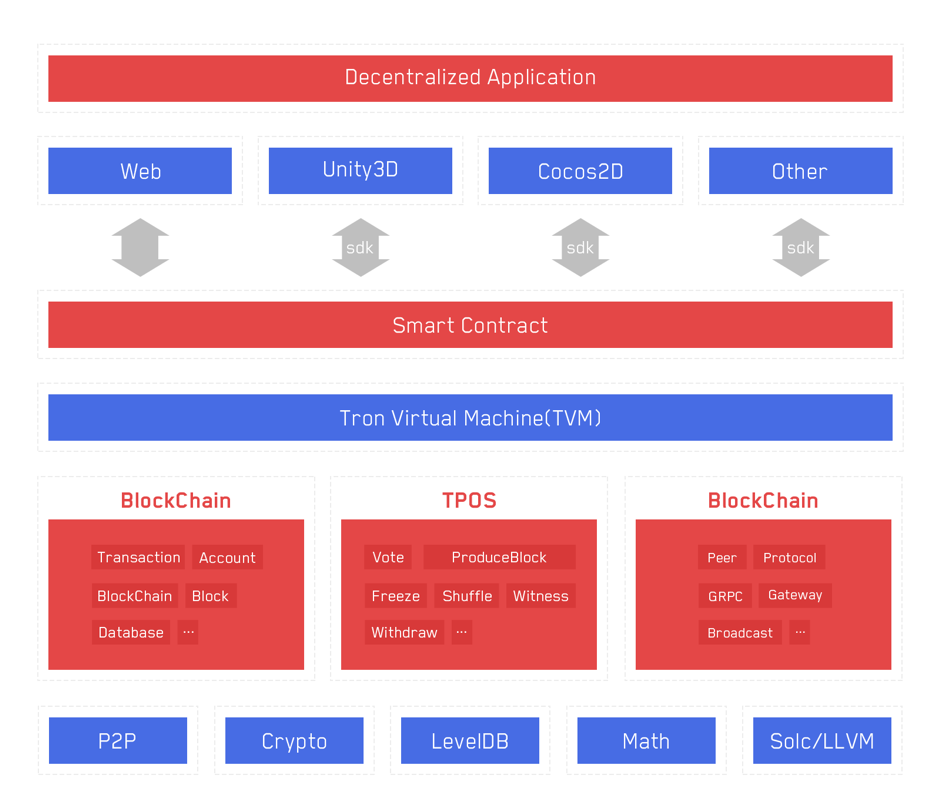 Decentralized Application

Web

Unity3D

Cocos2D

Other

sdk

sdk

sdk

Smart Contract

Tron Virtual Machine(TVM)

BlockChain

Transaction Account

BlockChain Block

Database ...

TPOS

Vote ProduceBlock

Freeze Shuffle Witness

Withdraw ...

BlockChain

Peer Protocol

GRPC Gateway

Broadcast ...

P2P

Crypto

LevelDB

Math

Solc/LLVM